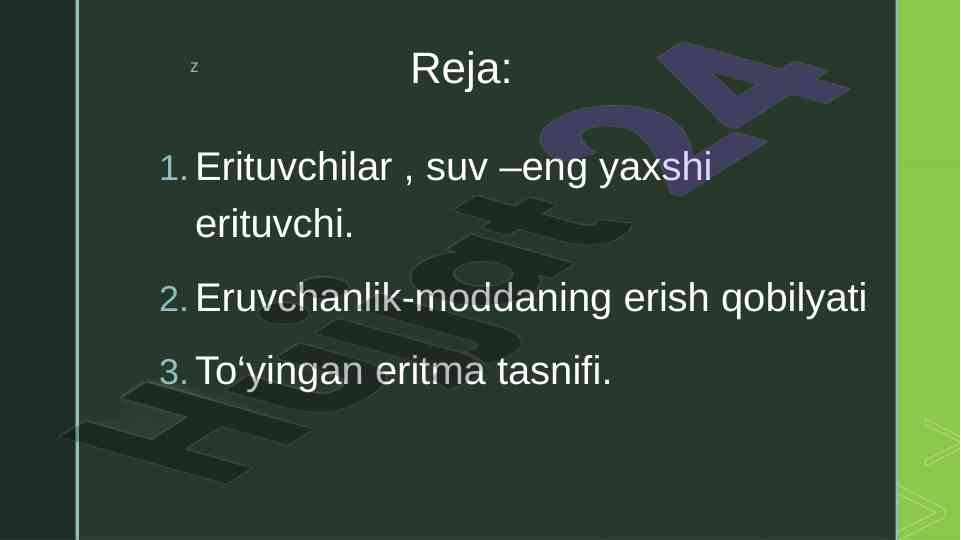 z

Reja:

1. Erituvchilar , suv –eng yaxshi erituvchi.

2. Eruvchanlik-moddaning erish qobilyati

3. To‘yingan eritma tasnifi.

Hujjat24